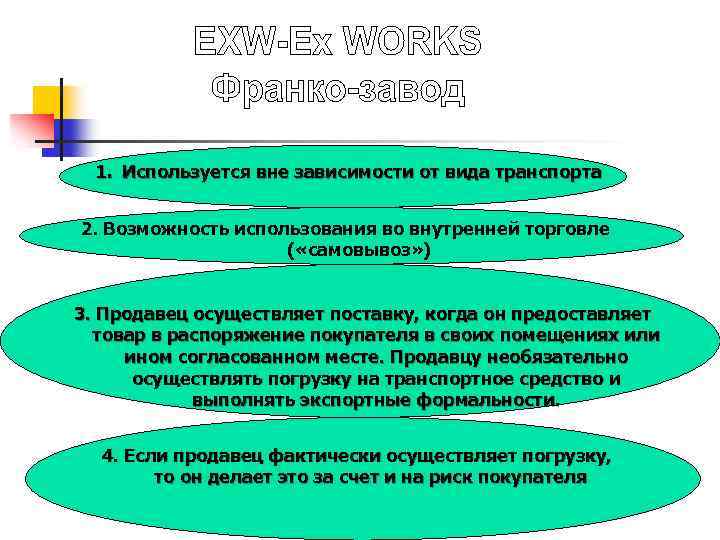 EXW-Ex WORKS
Франко-завод

1. Используется вне зависимости от вида транспорта

2. Возможность использования во внутренней торговле («самовывоз»)

3. Продавец осуществляет поставку, когда он предоставляет товар в распоряжение покупателя в своих помещениях или ином согласованном месте. Продавцу необязательно осуществлять погрузку на транспортное средство и выполнять экспортные формальности.

4. Если продавец фактически осуществляет погрузку, то он делает это за счет и на риск покупателя